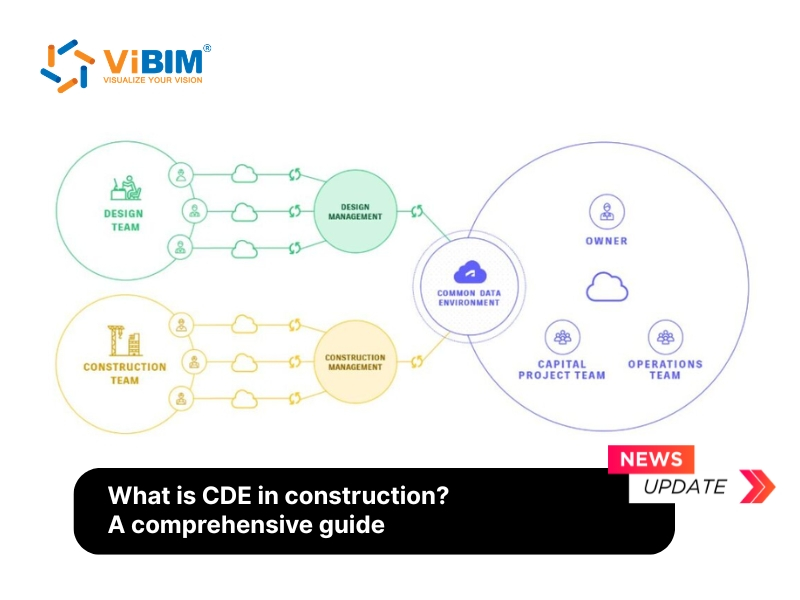 ViBIM®
VISUALIZE YOUR VISION

DESIGN TEAM

DESIGN MANAGEMENT

CONSTRUCTION TEAM

CONSTRUCTION MANAGEMENT

COMMON DATA ENVIRONMENT

OWNER

CAPITAL PROJECT TEAM

OPERATIONS TEAM

NEWS
UPDATE

What is CDE in construction?
A comprehensive guide